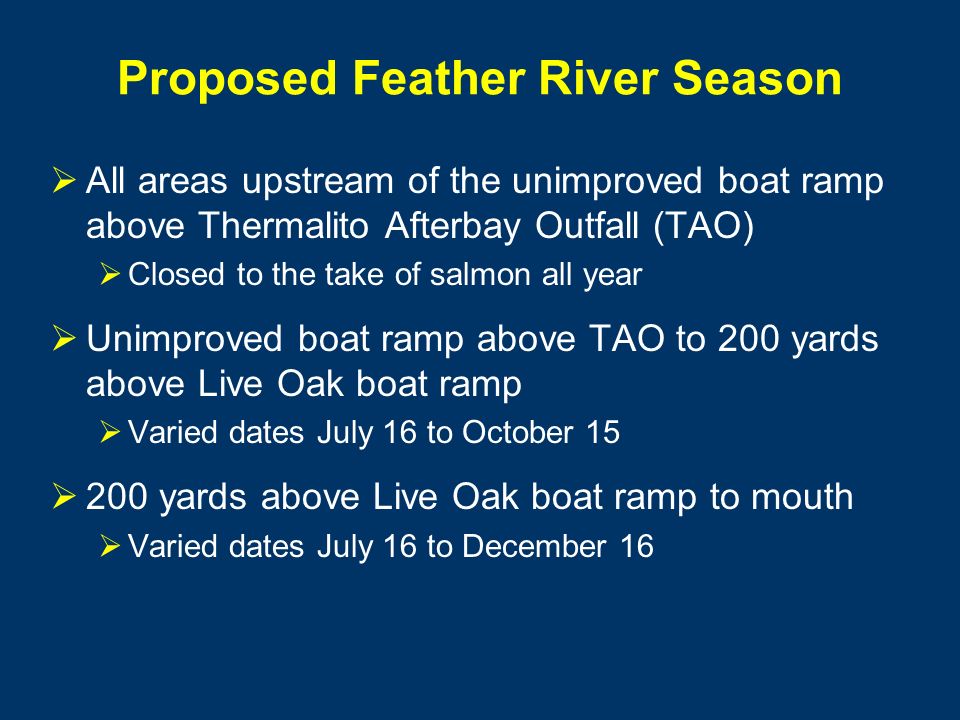 Proposed Feather River Season

➢ All areas upstream of the unimproved boat ramp above Thermalito Afterbay Outfall (TAO)

➢ Closed to the take of salmon all year

➢ Unimproved boat ramp above TAO to 200 yards above Live Oak boat ramp

➢ Varied dates July 16 to October 15

➢ 200 yards above Live Oak boat ramp to mouth

➢ Varied dates July 16 to December 16